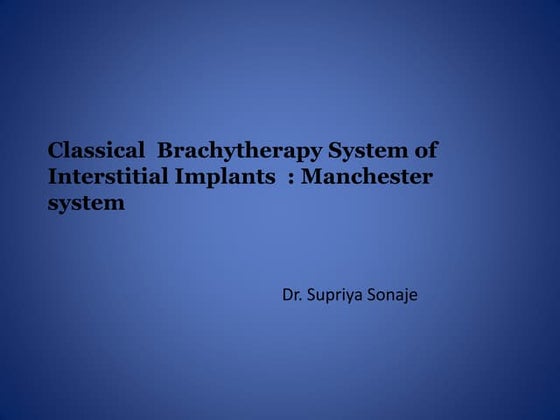 Classical Brachytherapy System of Interstitial Implants : Manchester system

Dr. Supriya Sonaje